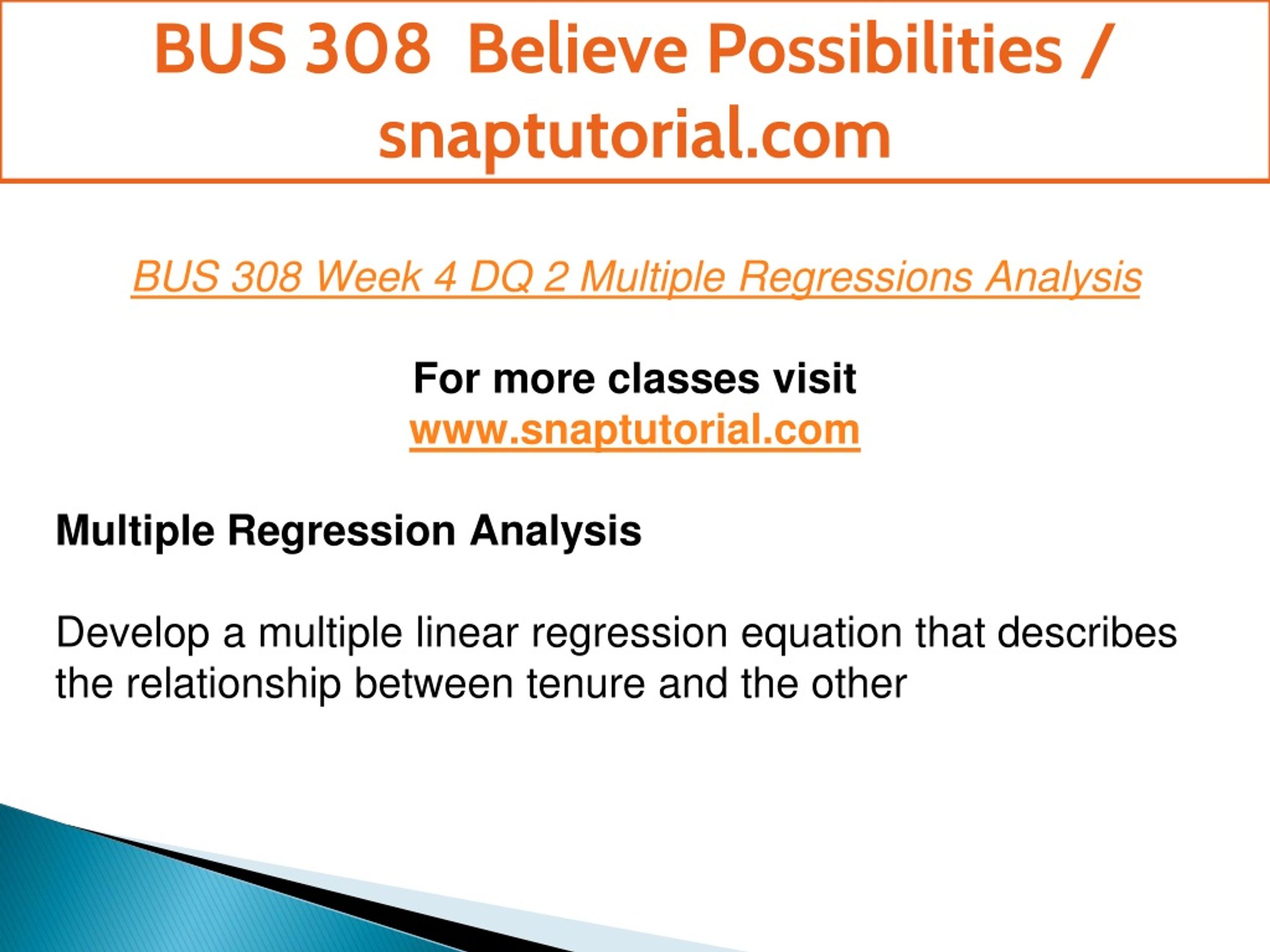 BUS 308 Believe Possibilities / snaptutorial.com

BUS 308 Week 4 DQ 2 Multiple Regressions Analysis

For more classes visit
www.snaptutorial.com

Multiple Regression Analysis

Develop a multiple linear regression equation that describes the relationship between tenure and the other